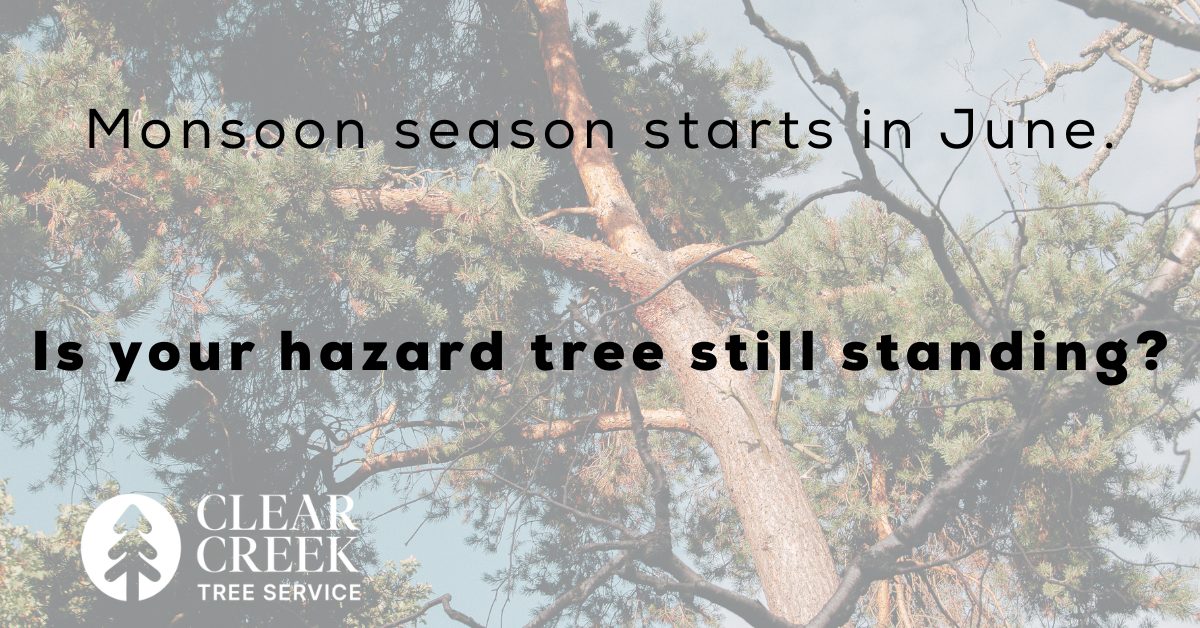 Monsoon season starts in June.

Is your hazard tree still standing?

CLEAR CREEK
TREE SERVICE